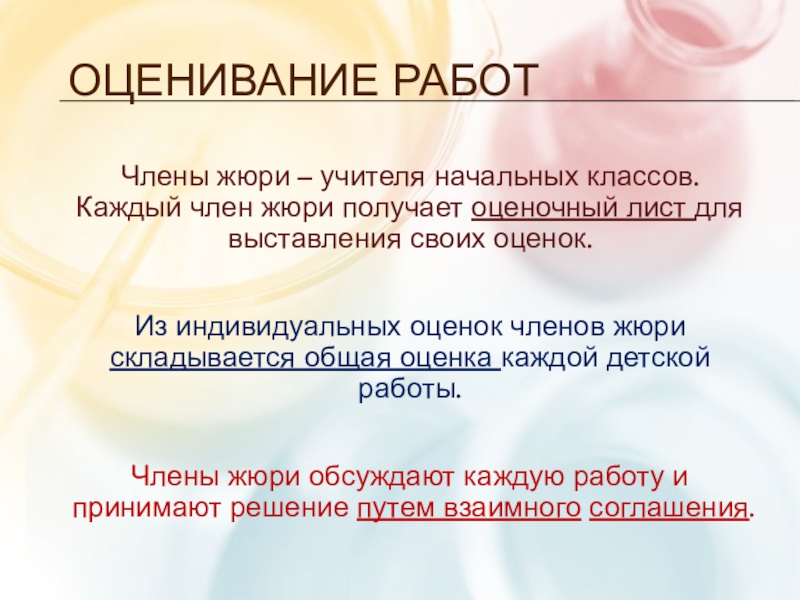 ОЦЕНИВАНИЕ РАБОТ

Члены жюри – учителя начальных классов. Каждый член жюри получает оценочный лист для выставления своих оценок.

Из индивидуальных оценок членов жюри складывается общая оценка каждой детской работы.

Члены жюри обсуждают каждую работу и принимают решение путем взаимного соглашения.